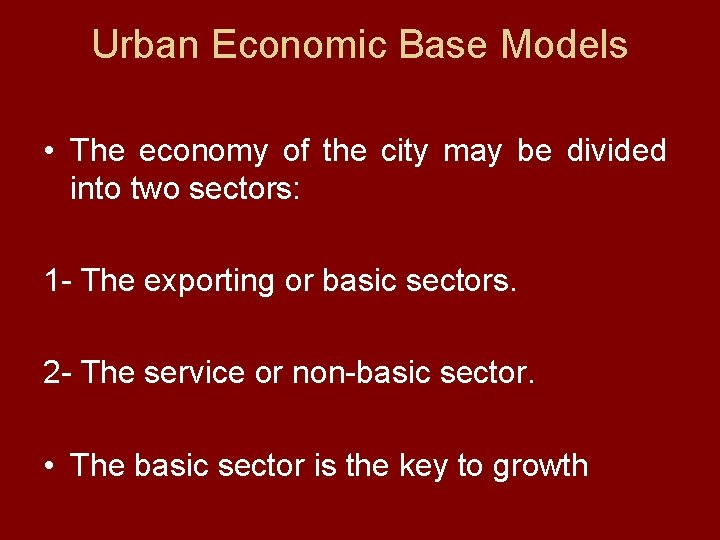 Urban Economic Base Models

• The economy of the city may be divided into two sectors:

1- The exporting or basic sectors.

2- The service or non-basic sector.

• The basic sector is the key to growth